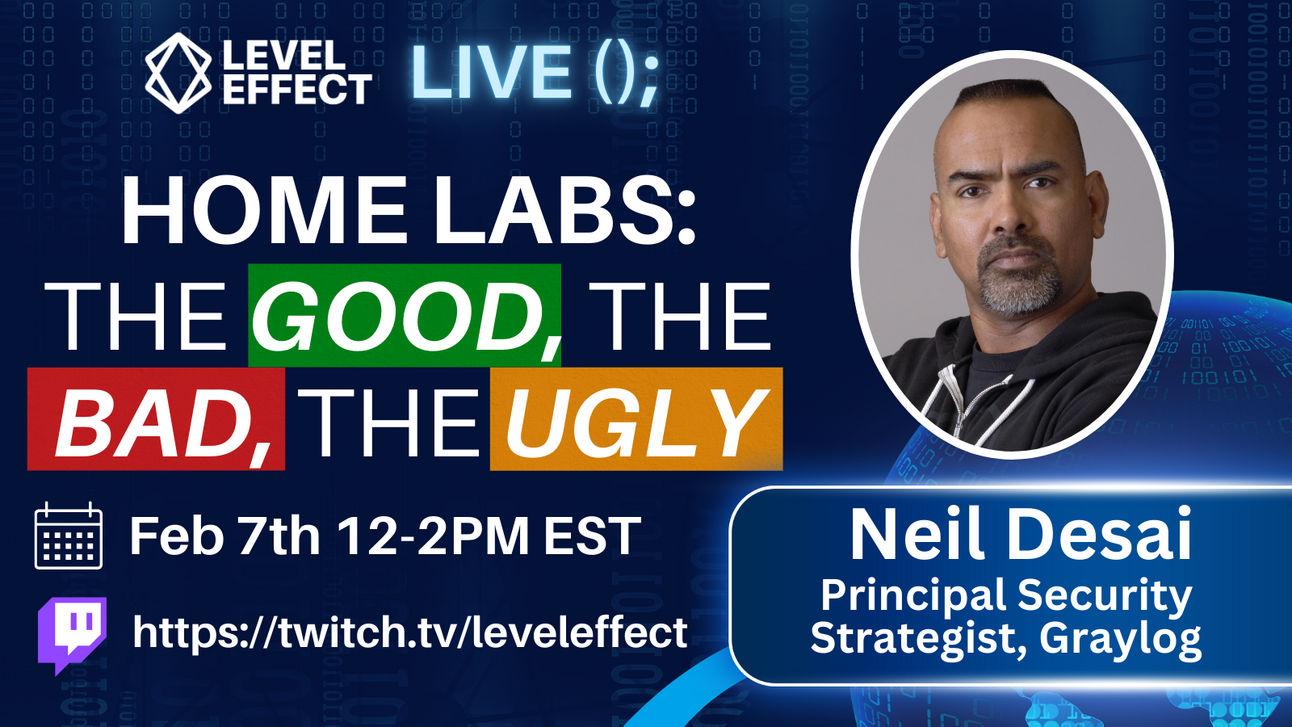 LEVEL EFFECT LIVE ();

HOME LABS: THE GOOD, THE BAD, THE UGLY

Feb 7th 12-2PM EST

https://twitch.tv/leveleffect

Neil Desai
Principal Security Strategist, Graylog